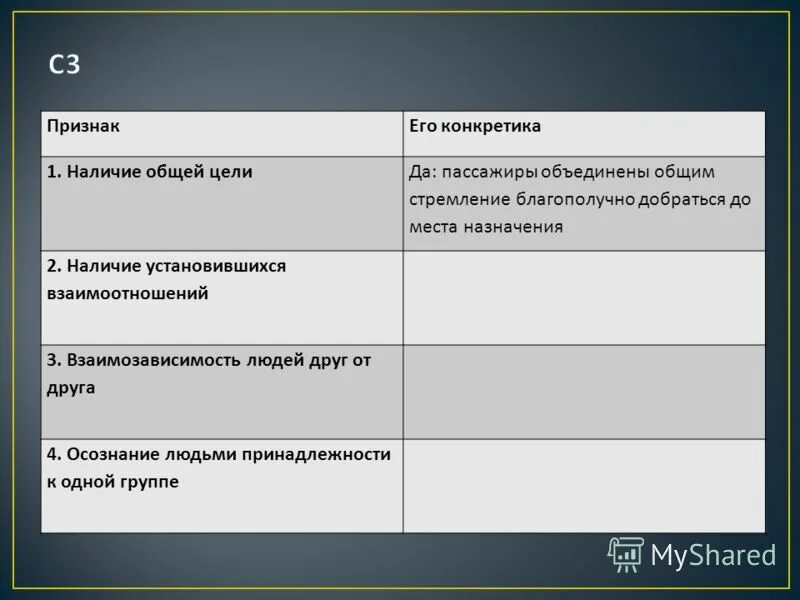 С3

| Признак | Его конкретика |
|---|---|
| 1. Наличие общей цели | Да: пассажиры объединены общим стремление благополучно добраться до места назначения |
| 2. Наличие установившихся взаимоотношений | |
| 3. Взаимозависимость людей друг от друга | |
| 4. Осознание людьми принадлежности к одной группе | |

MyShared